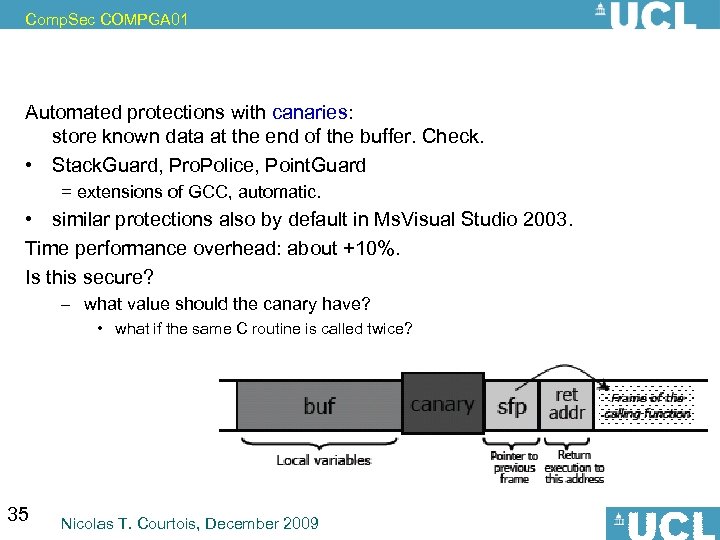 CompSec COMPGA01

UCL

Automated protections with canaries:
store known data at the end of the buffer. Check.

• StackGuard, ProPolice, PointGuard
= extensions of GCC, automatic.

• similar protections also by default in MsVisual Studio 2003.

Time performance overhead: about +10%.

Is this secure?

– what value should the canary have?

• what if the same C routine is called twice?

buf

canary

sfp

ret addr

Frame of the calling function

Local variables

Pointer to previous frame

Return execution to this address

35

Nicolas T. Courtois, December 2009

UCL